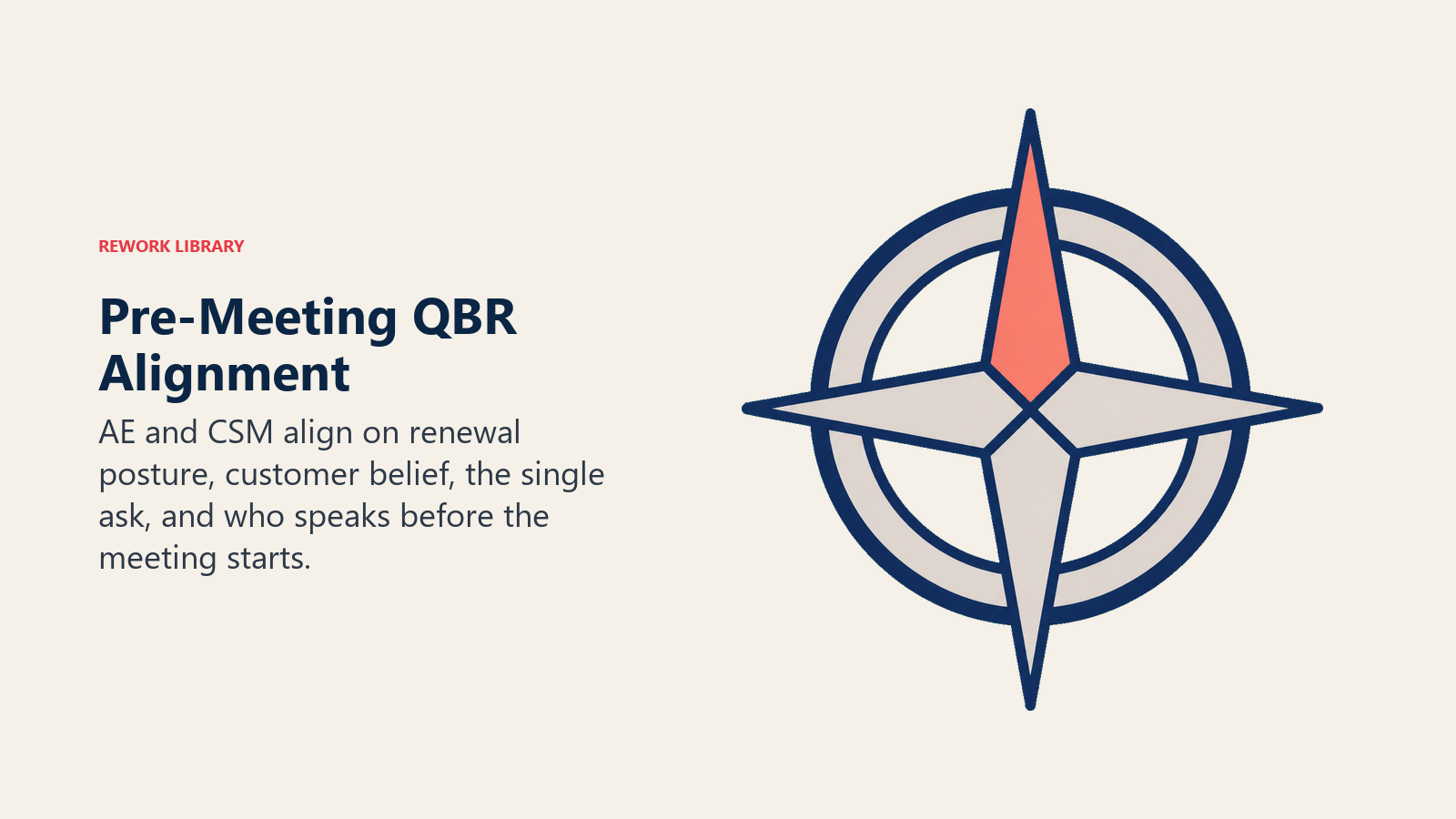 REWORK LIBRARY

Pre-Meeting QBR Alignment

AE and CSM align on renewal posture, customer belief, the single ask, and who speaks before the meeting starts.